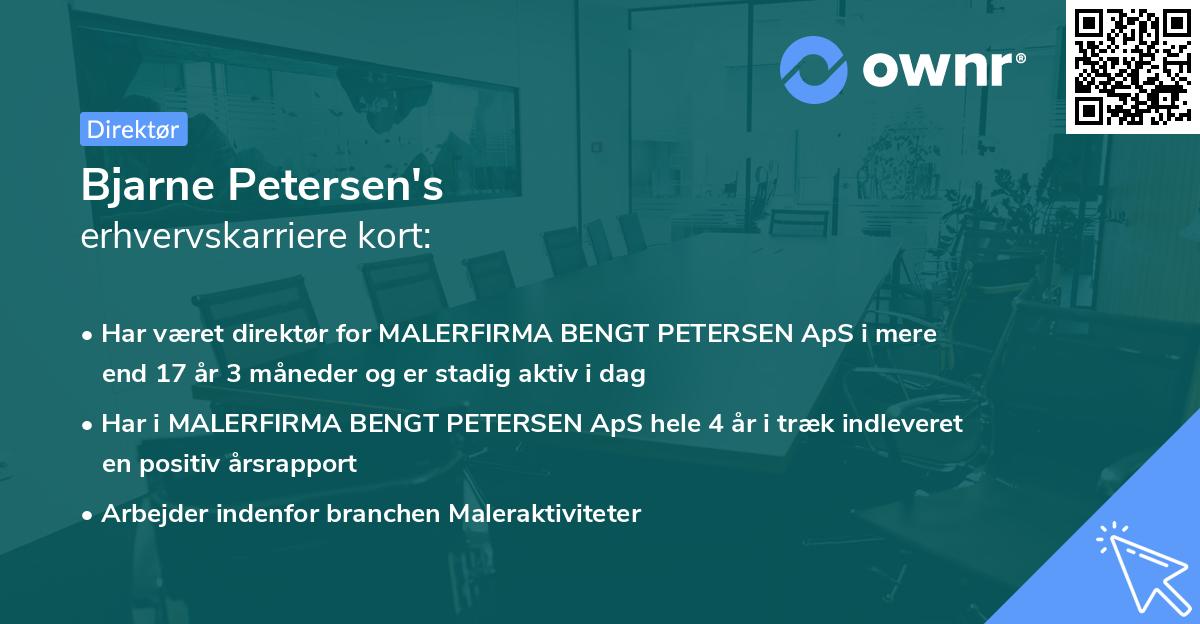 ownr®

Direktør

Bjarne Petersen's
erhvervskarriere kort:

• Har været direktør for MALERFIRMA BENGT PETERSEN ApS i mere end 17 år 3 måneder og er stadig aktiv i dag

• Har i MALERFIRMA BENGT PETERSEN ApS hele 4 år i træk indleveret en positiv årsrapport

• Arbejder indenfor branchen Maleraktiviteter